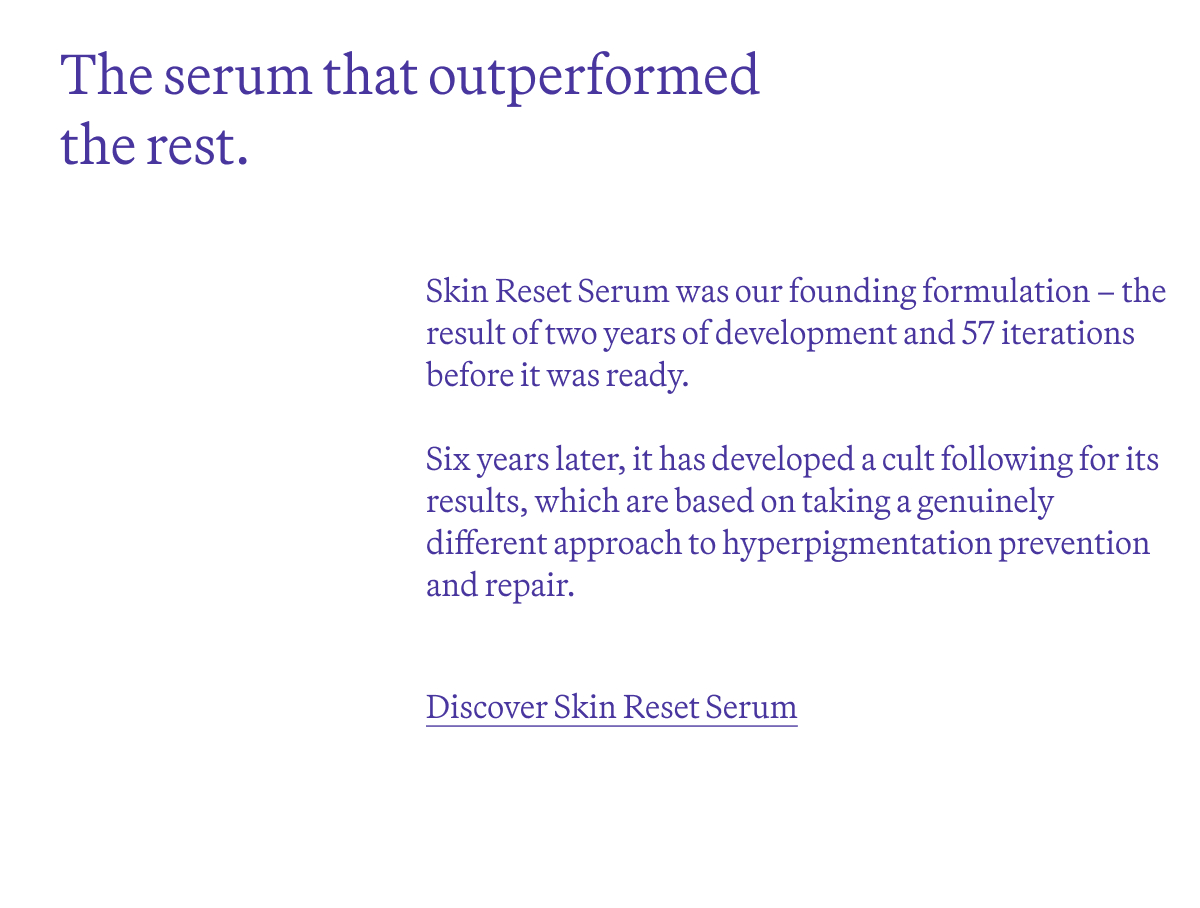 The serum that outperformed the rest.

Skin Reset Serum was our founding formulation – the result of two years of development and 57 iterations before it was ready.

Six years later, it has developed a cult following for its results, which are based on taking a genuinely different approach to hyperpigmentation prevention and repair.

Discover Skin Reset Serum